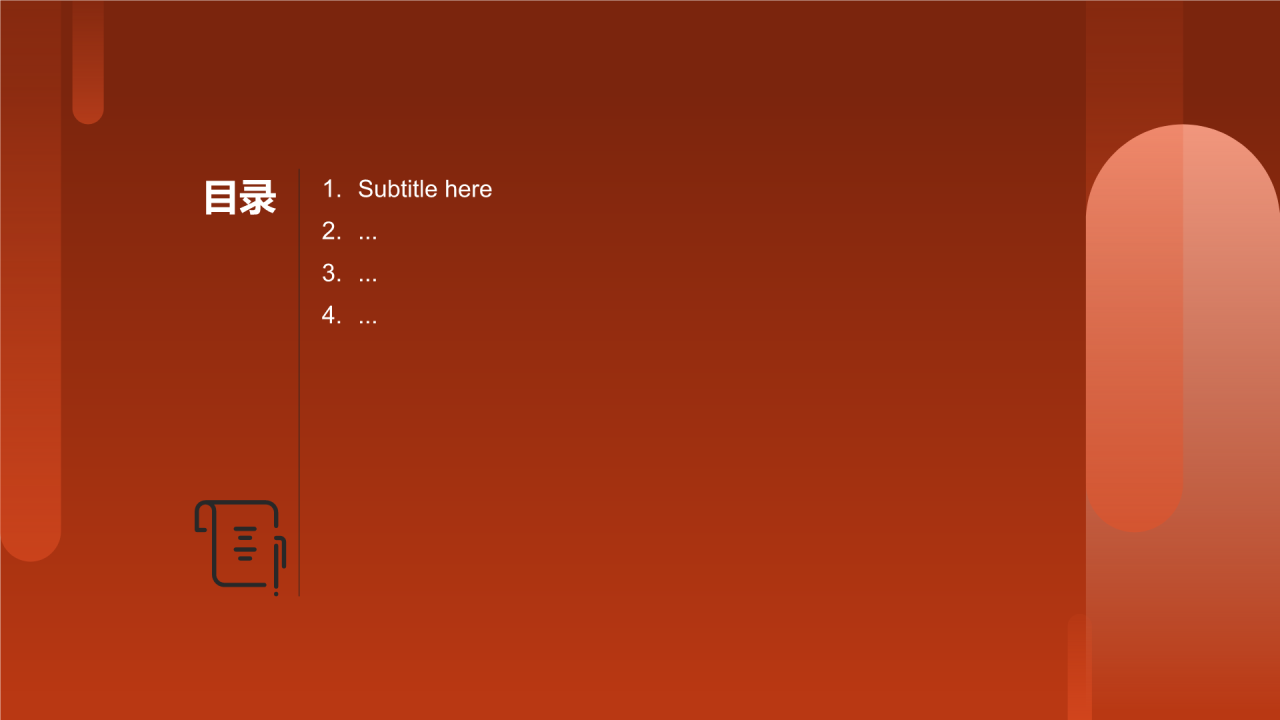 目录

1. Subtitle here
2. ...
3. ...
4. ...